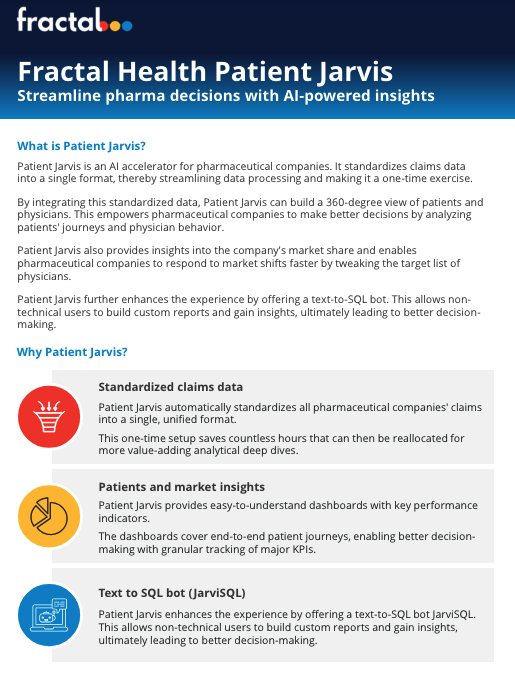 fractal

Fractal Health Patient Jarvis
Streamline pharma decisions with AI-powered insights

What is Patient Jarvis?

Patient Jarvis is an AI accelerator for pharmaceutical companies. It standardizes claims data into a single format, thereby streamlining data processing and making it a one-time exercise.

By integrating this standardized data, Patient Jarvis can build a 360-degree view of patients and physicians. This empowers pharmaceutical companies to make better decisions by analyzing patients' journeys and physician behavior.

Patient Jarvis also provides insights into the company's market share and enables pharmaceutical companies to respond to market shifts faster by tweaking the target list of physicians.

Patient Jarvis further enhances the experience by offering a text-to-SQL bot. This allows non-technical users to build custom reports and gain insights, ultimately leading to better decision-making.

Why Patient Jarvis?

Standardized claims data

Patient Jarvis automatically standardizes all pharmaceutical companies' claims into a single, unified format.

This one-time setup saves countless hours that can then be reallocated for more value-adding analytical deep dives.

Patients and market insights

Patient Jarvis provides easy-to-understand dashboards with key performance indicators.

The dashboards cover end-to-end patient journeys, enabling better decision-making with granular tracking of major KPIs.

Text to SQL bot (JarviSQL)

Patient Jarvis enhances the experience by offering a text-to-SQL bot JarviSQL. This allows non-technical users to build custom reports and gain insights, ultimately leading to better decision-making.